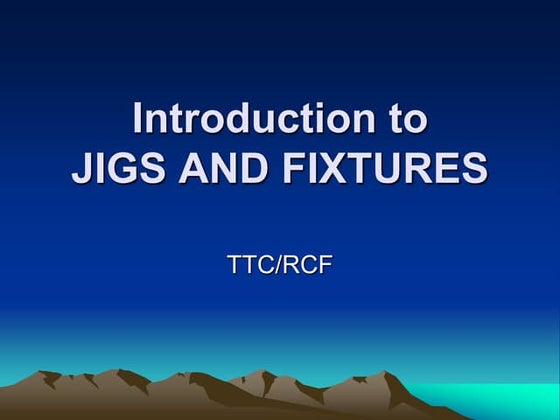 Introduction to
JIGS AND FIXTURES

TTC/RCF